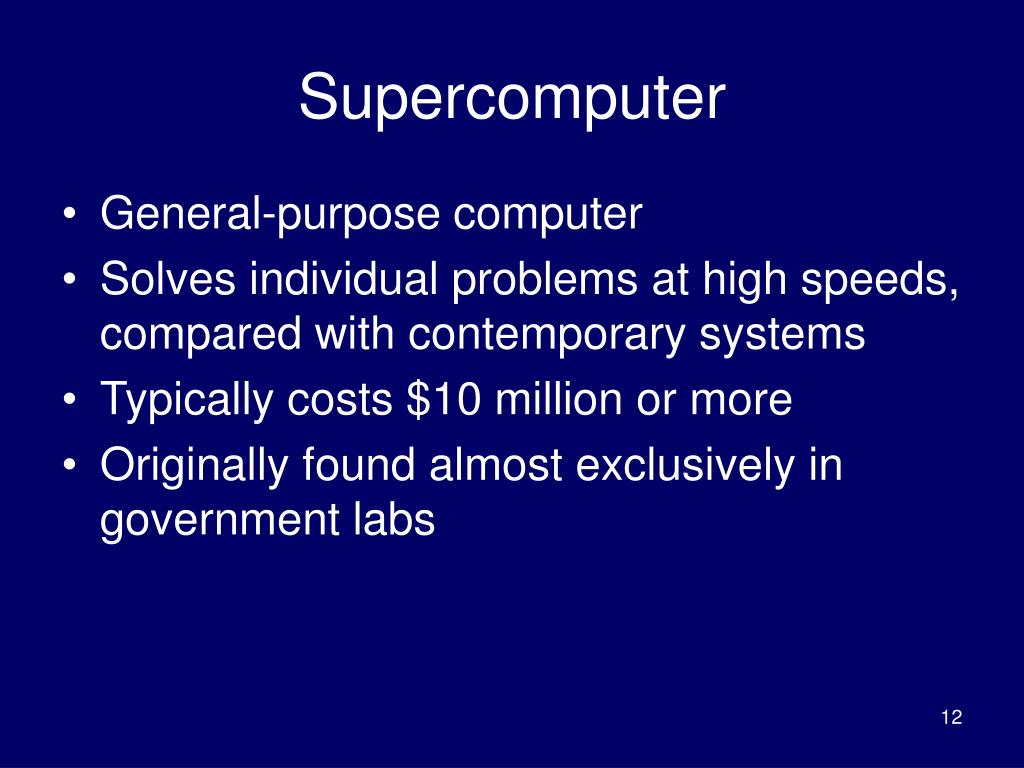 Supercomputer

• General-purpose computer
• Solves individual problems at high speeds, compared with contemporary systems
• Typically costs \$10 million or more
• Originally found almost exclusively in government labs

12